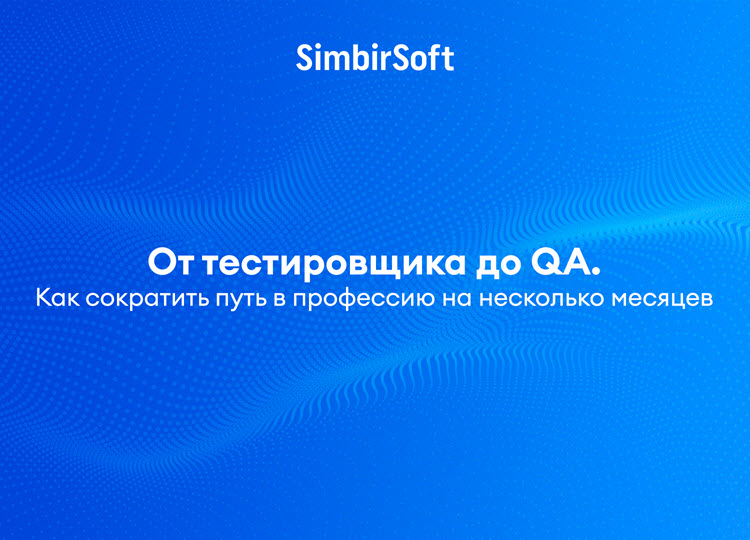 SimbirSoft

От тестировщика до QA.
Как сократить путь в профессию на несколько месяцев